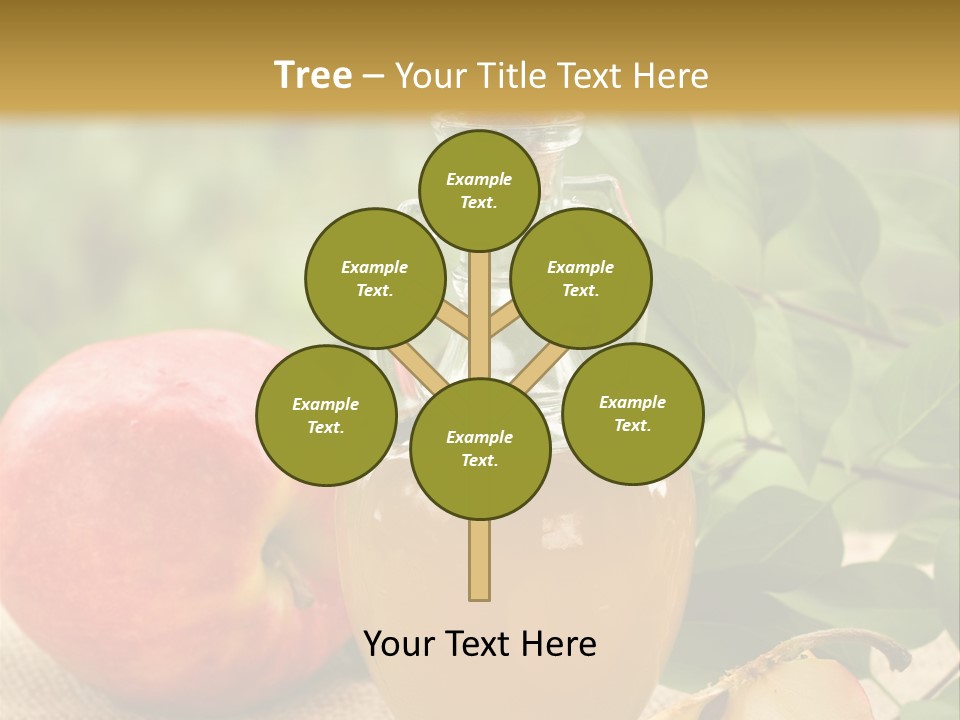 Tree – Your Title Text Here

Example Text.

Example Text.

Example Text.

Example Text.

Example Text.

Example Text.

Your Text Here